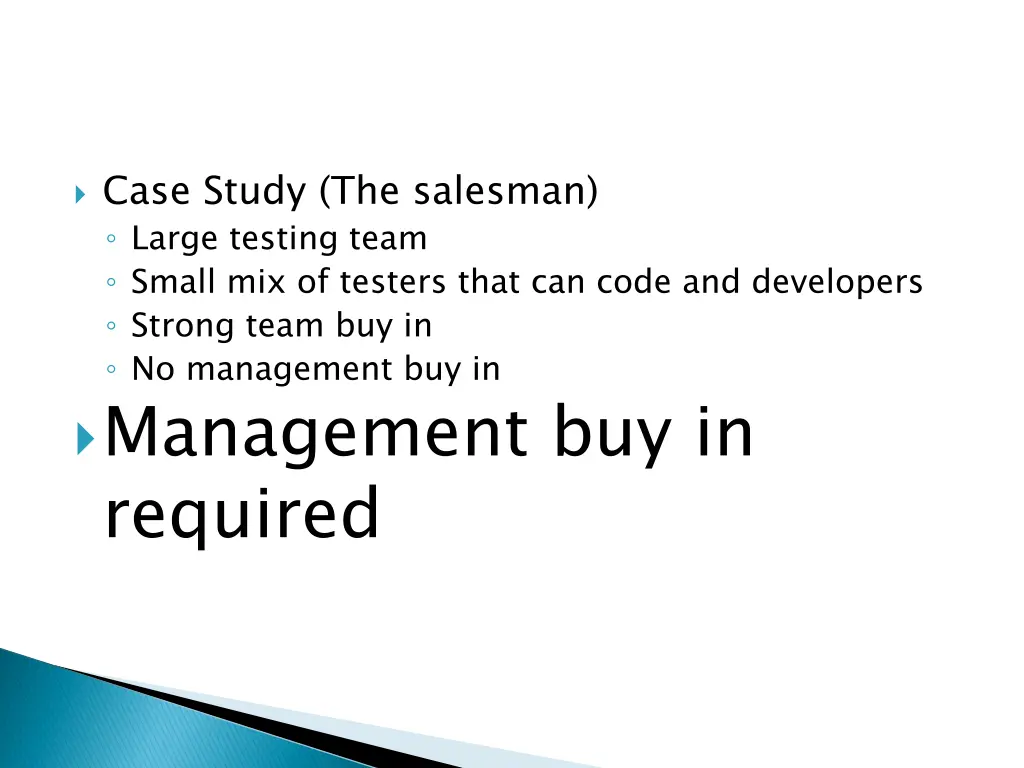 Case Study (The salesman)
Large testing team
Small mix of testers that can code and developers
Strong team buy in
No management buy in

Management buy in required